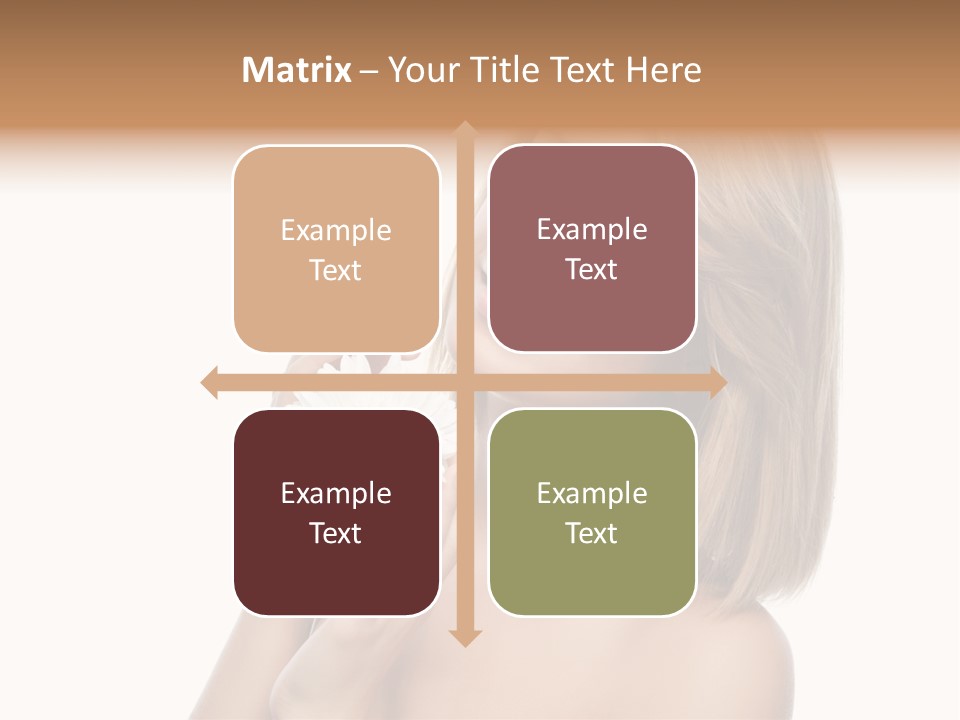 Matrix – Your Title Text Here

Example Text

Example Text

Example Text

Example Text